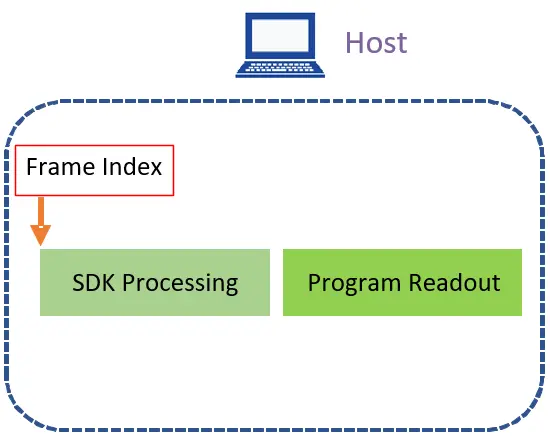 Host

Frame Index

SDK Processing

Program Readout